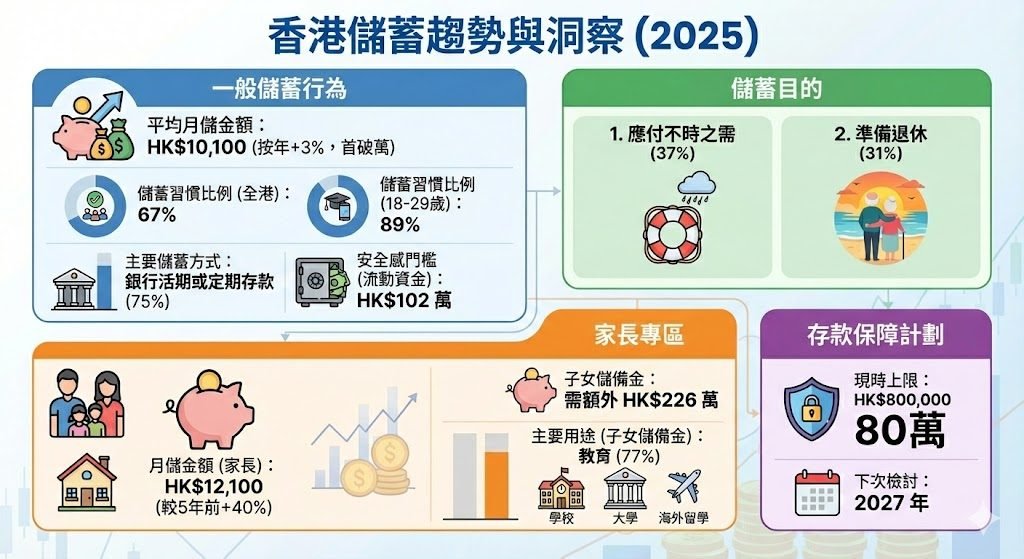 香港儲蓄趨勢與洞察 (2025)

一般儲蓄行為

平均月儲金額：
HK$10,100 (按年+3%，首破萬)

儲蓄習慣比例 (全港)：
67%

儲蓄習慣比例 (18-29歲)：
89%

主要儲蓄方式：
銀行活期或定期存款 (75%)

安全感門檻 (流動資金)：
HK$102 萬

儲蓄目的

1. 應付不時之需 (37%)

2. 準備退休 (31%)

家長專區

月儲金額 (家長)：
HK$12,100
(較5年前+40%)

子女儲備金：
需額外 HK$226 萬

主要用途 (子女儲備金)：
教育 (77%)

學校
大學
海外留學

存款保障計劃

現時上限：
HK$800,000
80萬

下次檢討：
2027 年